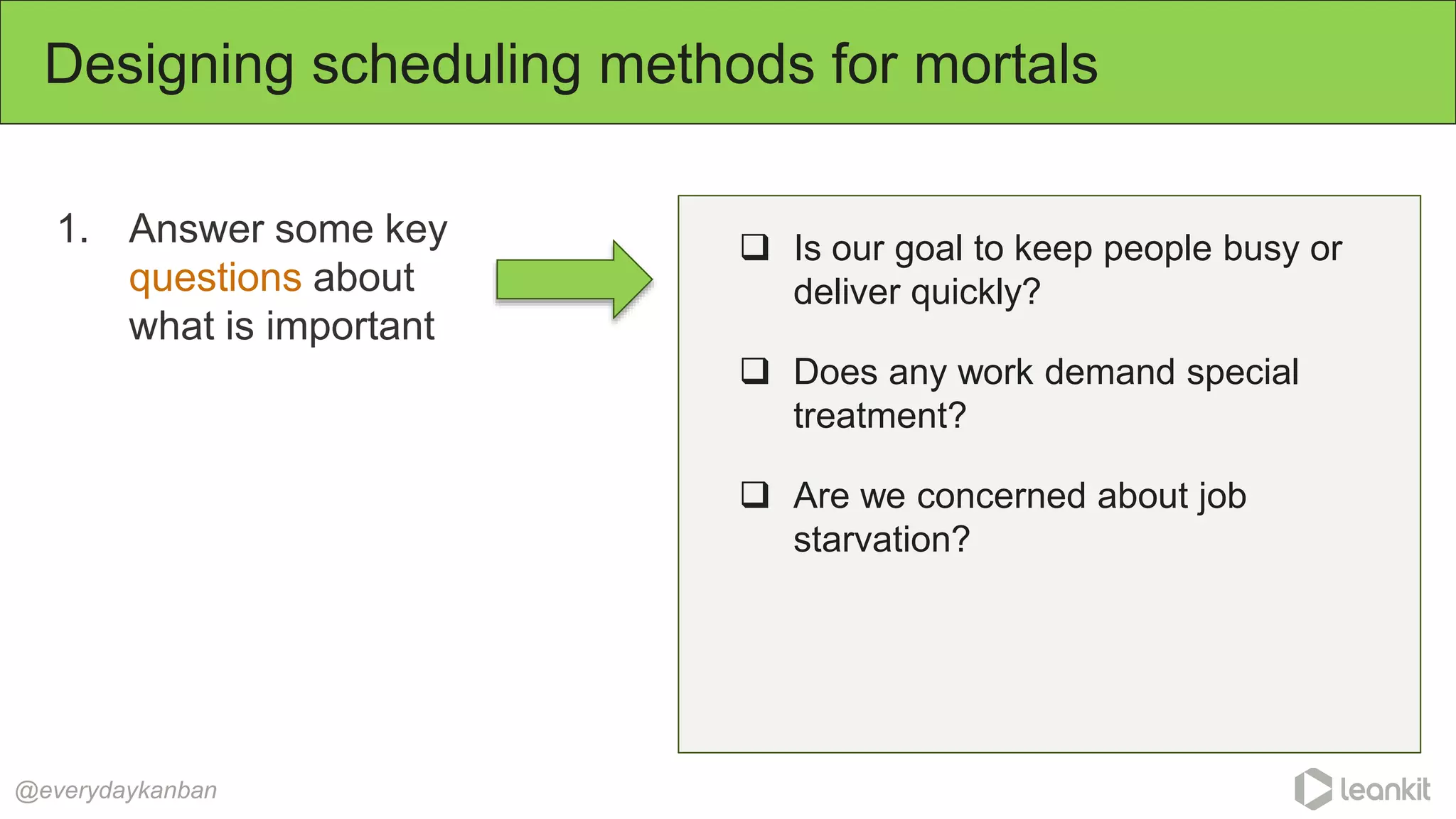 Designing scheduling methods for mortals

1. Answer some key questions about what is important

❑ Is our goal to keep people busy or deliver quickly?

❑ Does any work demand special treatment?

❑ Are we concerned about job starvation?

@everydaykanban

leankit